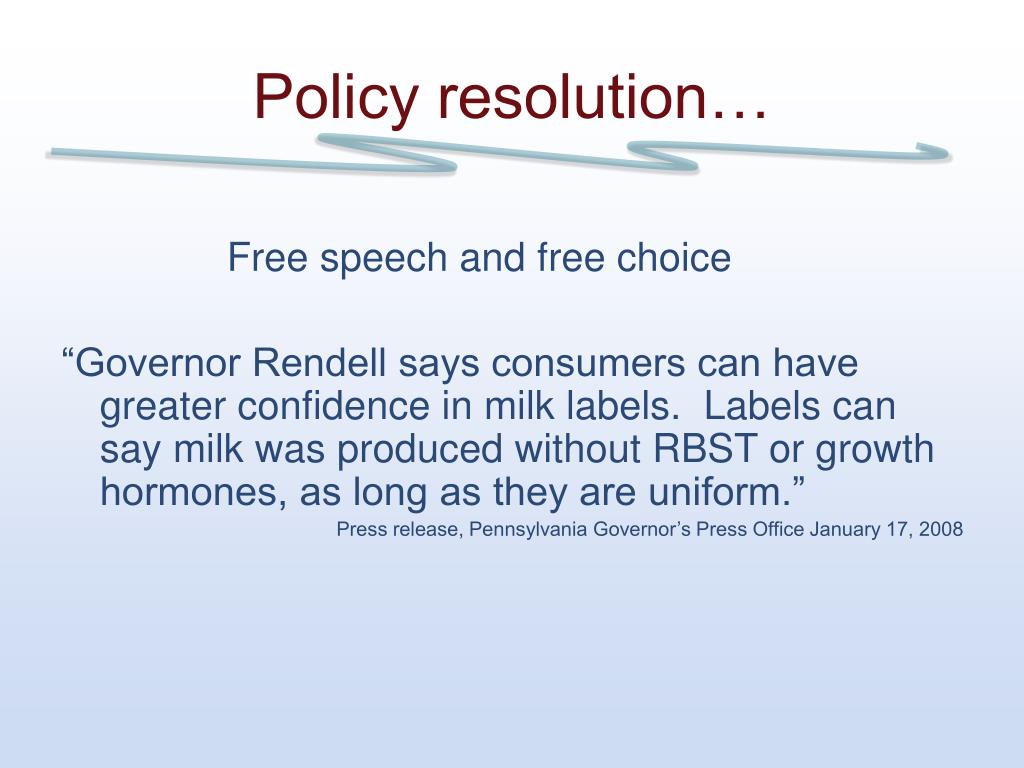 Policy resolution…

Free speech and free choice

“Governor Rendell says consumers can have greater confidence in milk labels.  Labels can say milk was produced without RBST or growth hormones, as long as they are uniform.”

Press release, Pennsylvania Governor’s Press Office January 17, 2008